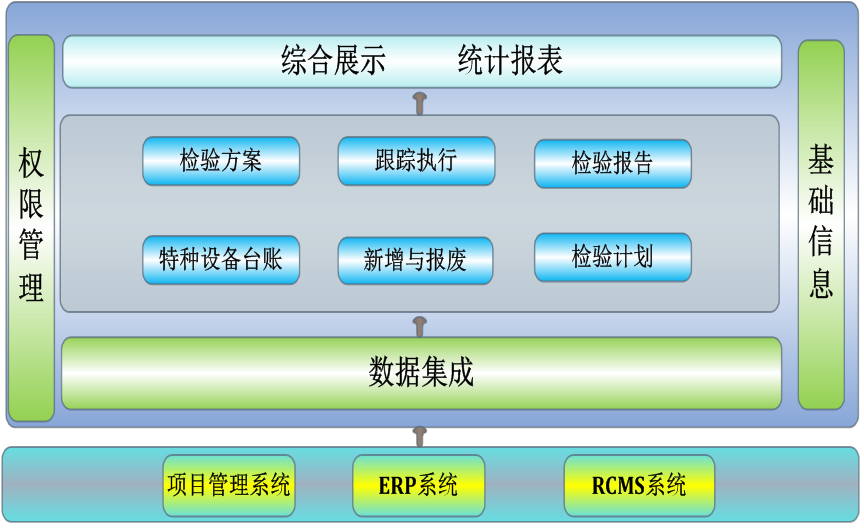 权限管理

综合展示 统计报表

检验方案
跟踪执行
检验报告
特种设备台账
新增与报废
检验计划

数据集成

基础信息

项目管理系统
ERP系统
RCMS系统